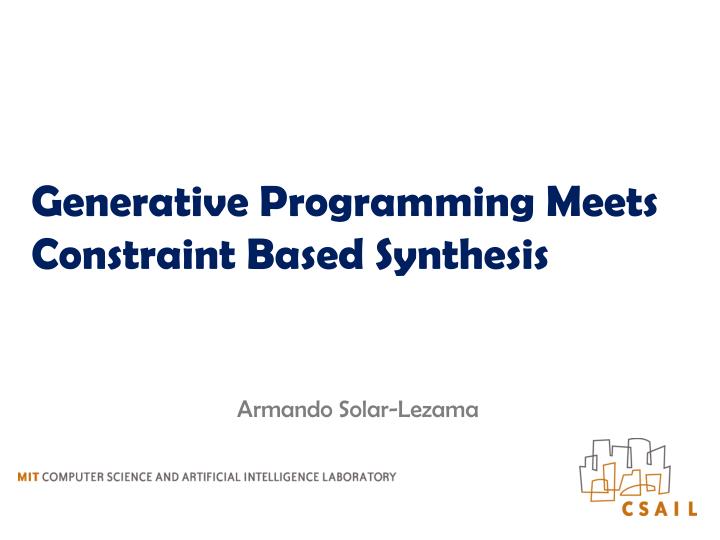 Generative Programming Meets Constraint Based Synthesis

Armando Solar-Lezama

MIT COMPUTER SCIENCE AND ARTIFICIAL INTELLIGENCE LABORATORY

CSAIL